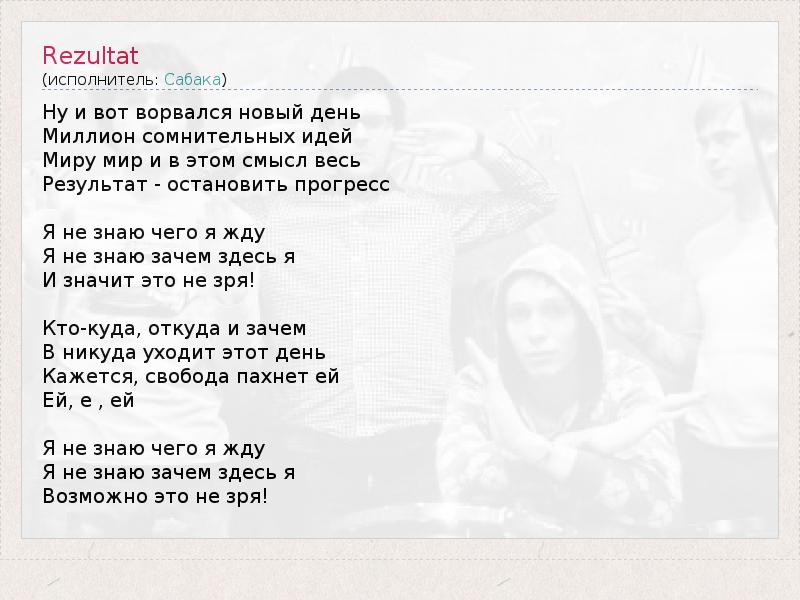 Rezultat
(исполнитель: Сабака)

Ну и вот ворвался новый день
Миллион сомнительных идей
Миру мир и в этом смысл весь
Результат - остановить прогресс

Я не знаю чего я жду
Я не знаю зачем здесь я
И значит это не зря!

Кто-куда, откуда и зачем
В никуда уходит этот день
Кажется, свобода пахнет ей
Ей, е , ей

Я не знаю чего я жду
Я не знаю зачем здесь я
Возможно это не зря!